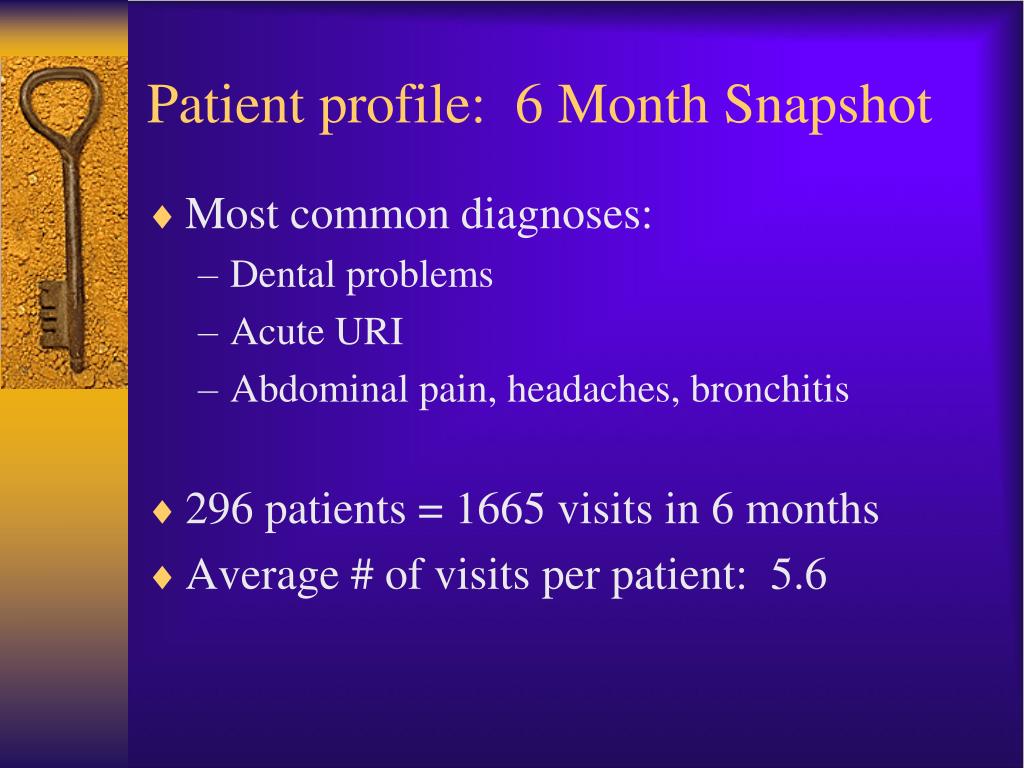 Patient profile:  6 Month Snapshot

♦ Most common diagnoses:
– Dental problems
– Acute URI
– Abdominal pain, headaches, bronchitis

♦ 296 patients = 1665 visits in 6 months
♦ Average # of visits per patient:  5.6